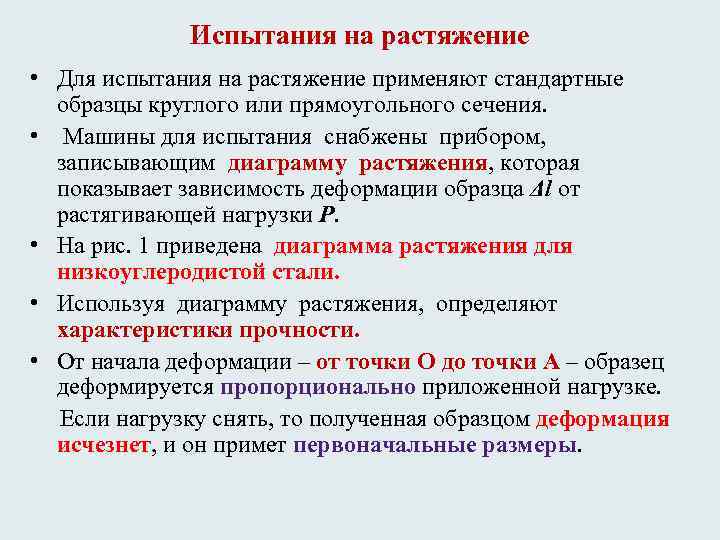 Испытания на растяжение

• Для испытания на растяжение применяют стандартные образцы круглого или прямоугольного сечения.

• Машины для испытания снабжены прибором, записывающим диаграмму растяжения, которая показывает зависимость деформации образца $\Delta l$ от растягивающей нагрузки $P$.

• На рис. 1 приведена диаграмма растяжения для низкоуглеродистой стали.

• Используя диаграмму растяжения, определяют характеристики прочности.

• От начала деформации – от точки О до точки А – образец деформируется пропорционально приложенной нагрузке.

Если нагрузку снять, то полученная образцом деформация исчезнет, и он примет первоначальные размеры.